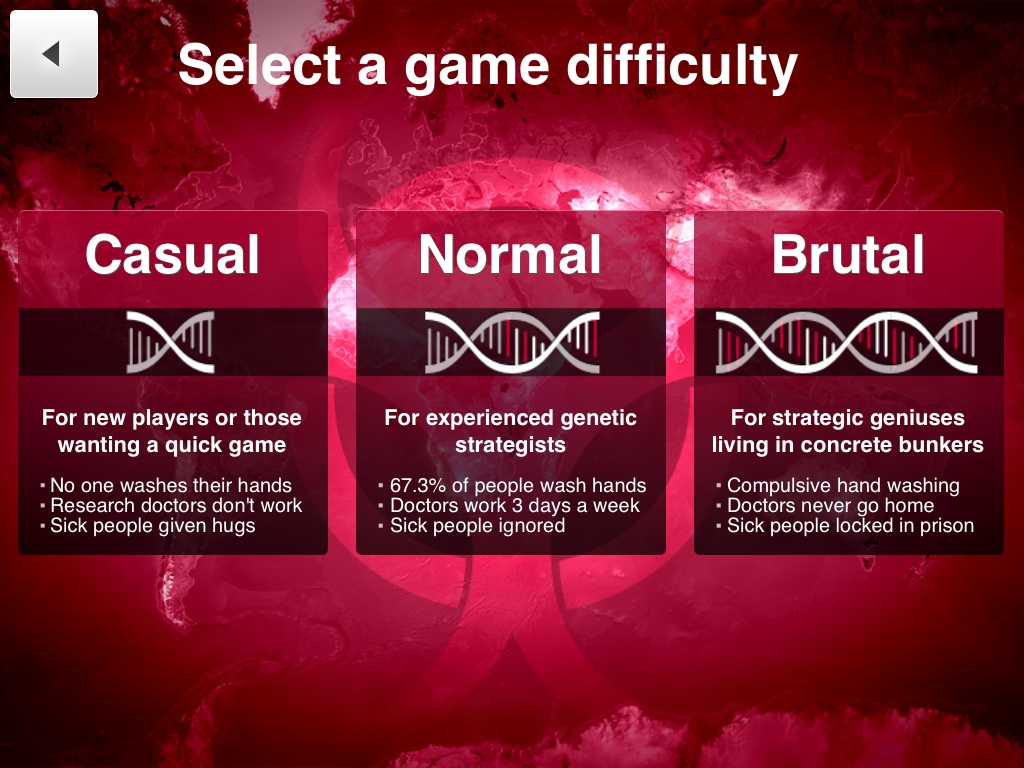 Select a game difficulty

Casual

For new players or those wanting a quick game

▪ No one washes their hands
▪ Research doctors don't work
▪ Sick people given hugs

Normal

For experienced genetic strategists

▪ 67.3% of people wash hands
▪ Doctors work 3 days a week
▪ Sick people ignored

Brutal

For strategic geniuses living in concrete bunkers

▪ Compulsive hand washing
▪ Doctors never go home
▪ Sick people locked in prison